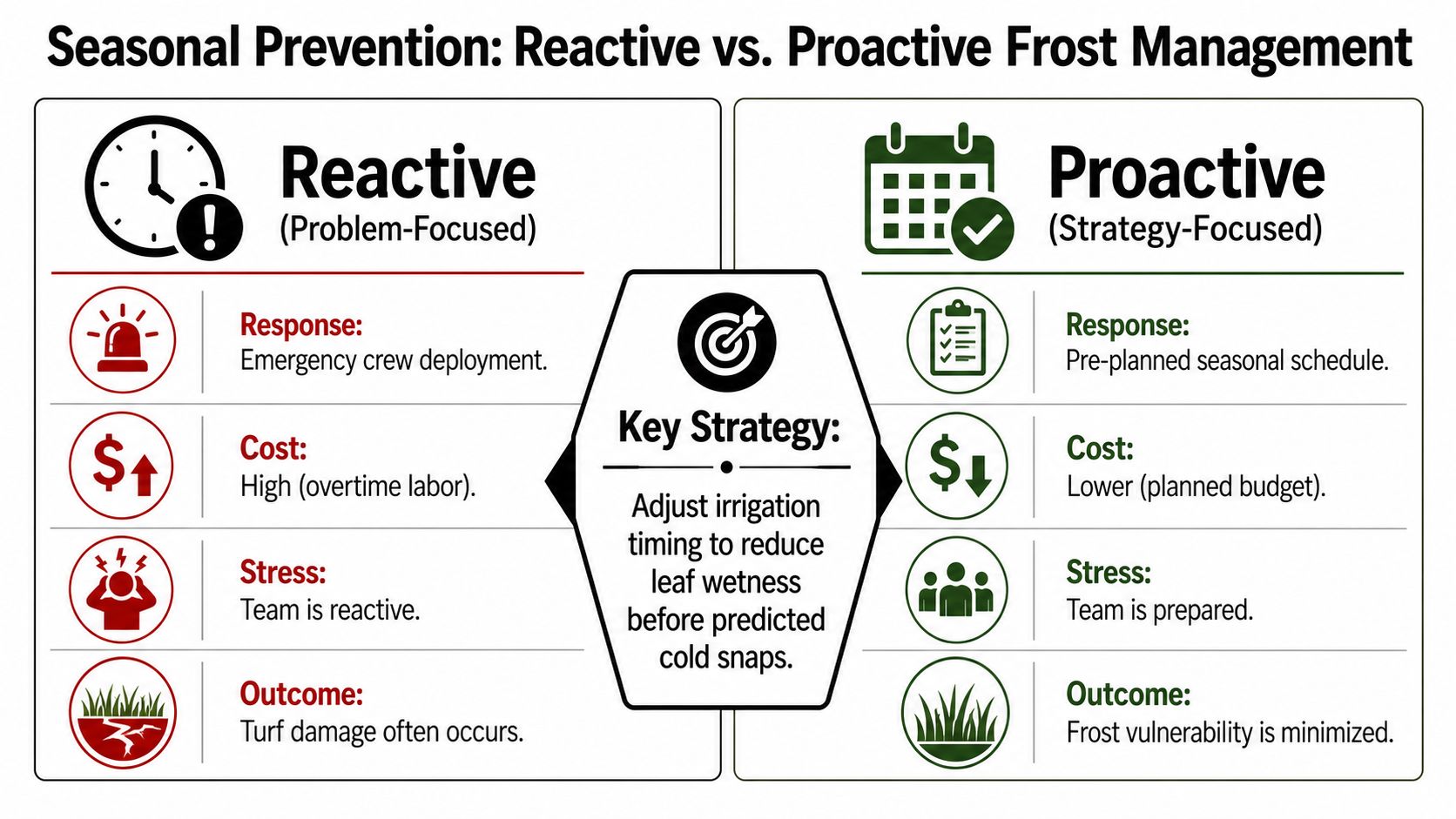 Seasonal Prevention: Reactive vs. Proactive Frost Management

Reactive
(Problem-Focused)

Response:
Emergency crew deployment.

Cost:
High (overtime labor).

Stress:
Team is reactive.

Outcome:
Turf damage often occurs.

Key Strategy:

Adjust irrigation timing to reduce leaf wetness before predicted cold snaps.

Proactive
(Strategy-Focused)

Response:
Pre-planned seasonal schedule.

Cost:
Lower (planned budget).

Stress:
Team is prepared.

Outcome:
Frost vulnerability is minimized.